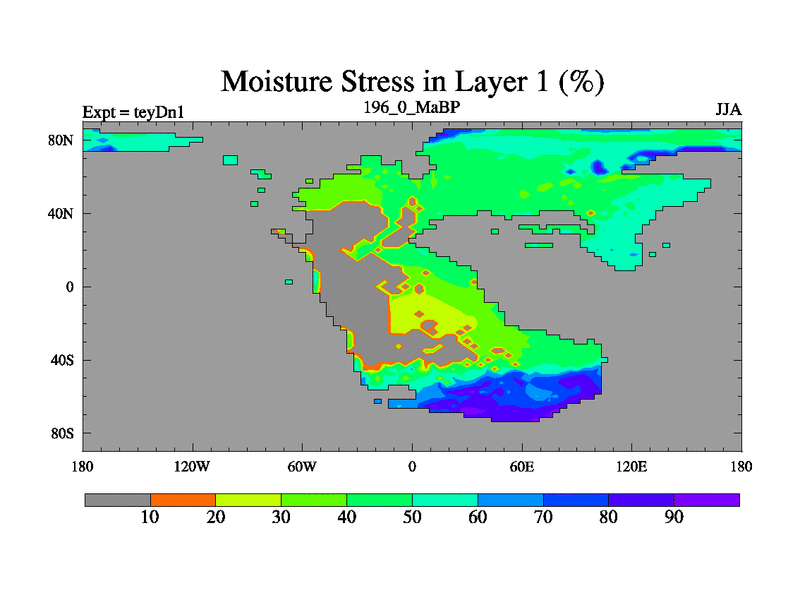 Moisture Stress in Layer 1 (%)

Expt = teyDn1

196_0_MaBP

JJA

80N

40N

0

40S

80S

180

120W

60W

0

60E

120E

180

10

20

30

40

50

60

70

80

90